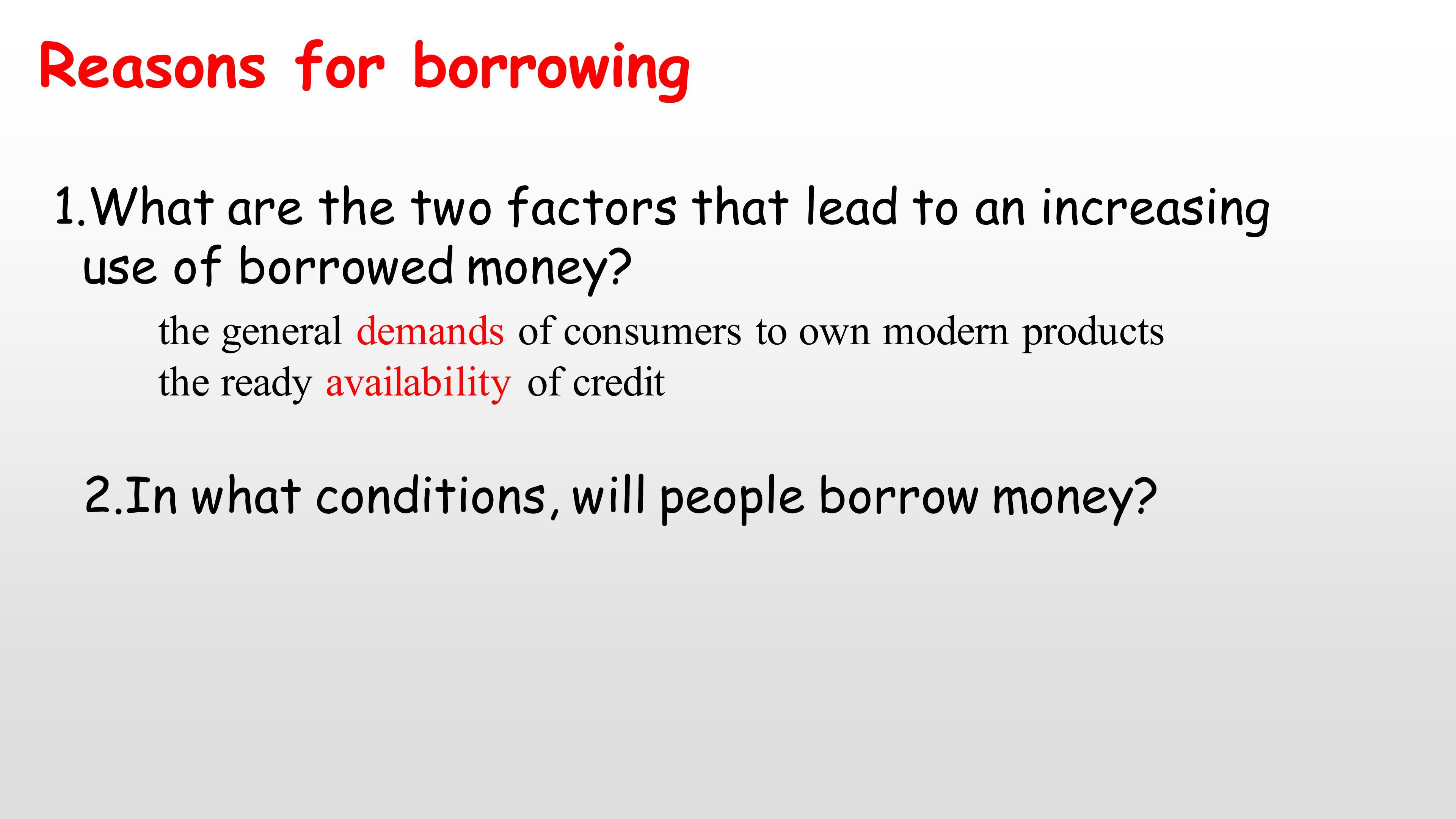 Reasons for borrowing

1.What are the two factors that lead to an increasing use of borrowed money?

the general demands of consumers to own modern products
the ready availability of credit

2.In what conditions, will people borrow money?